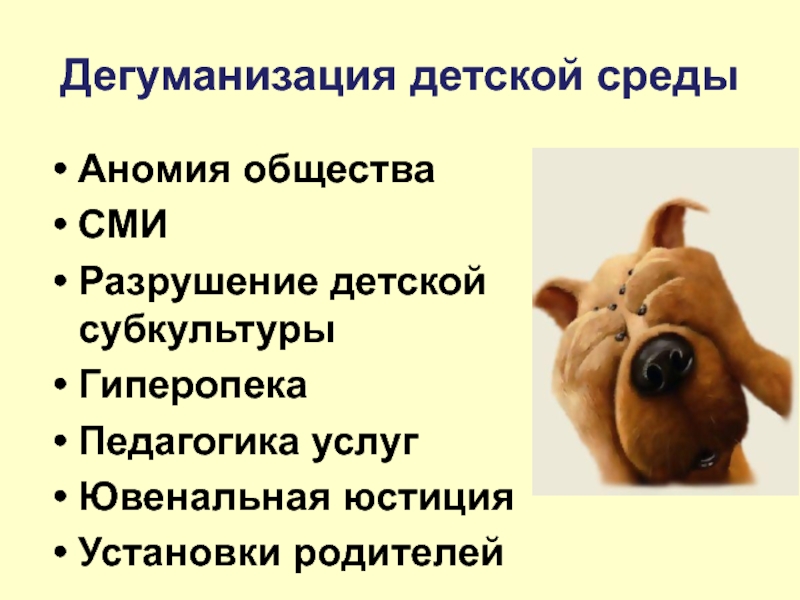 Дегуманизация детской среды

• Аномия общества
• СМИ
• Разрушение детской субкультуры
• Гиперопека
• Педагогика услуг
• Ювенальная юстиция
• Установки родителей